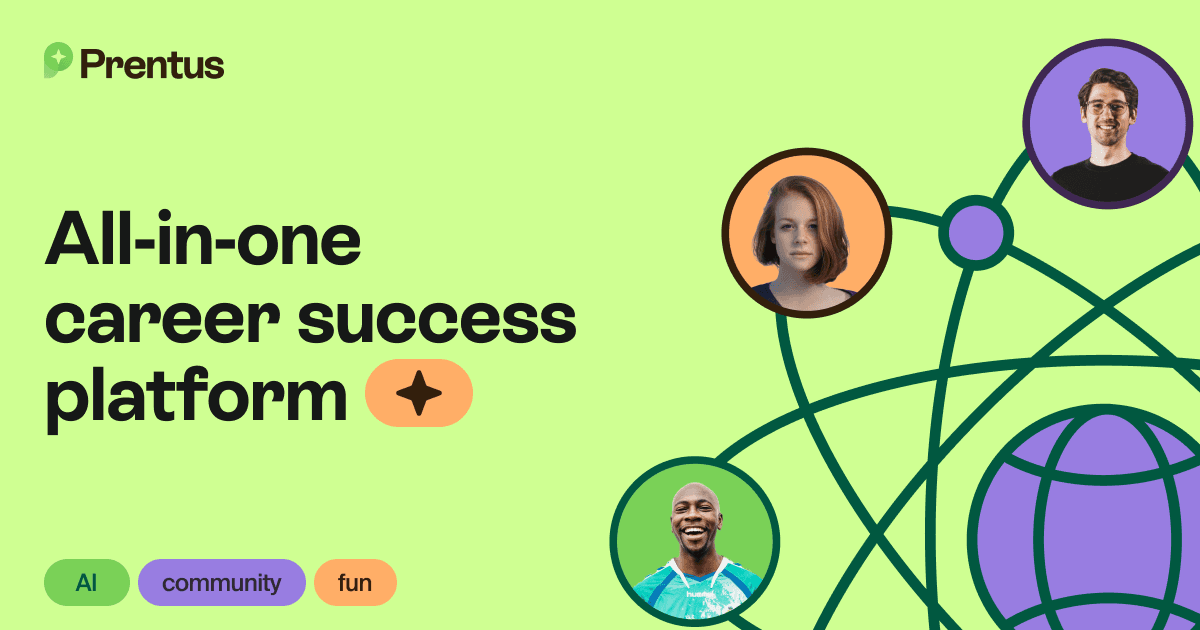 Prentus

All-in-one career success platform

AI community fun